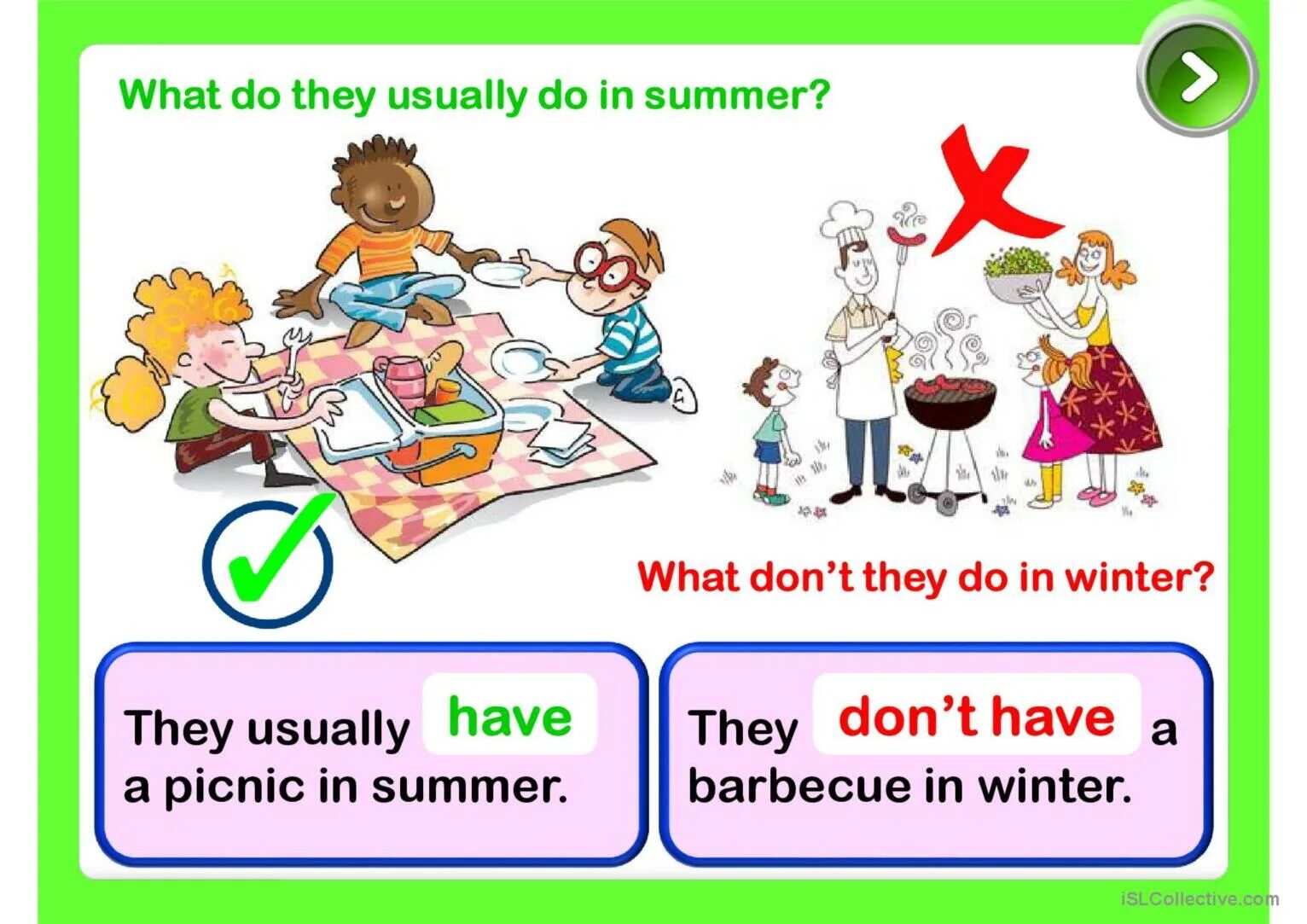 What do they usually do in summer?

What don't they do in winter?

They usually have a picnic in summer.

They don't have a barbecue in winter.

iSLCollective.com